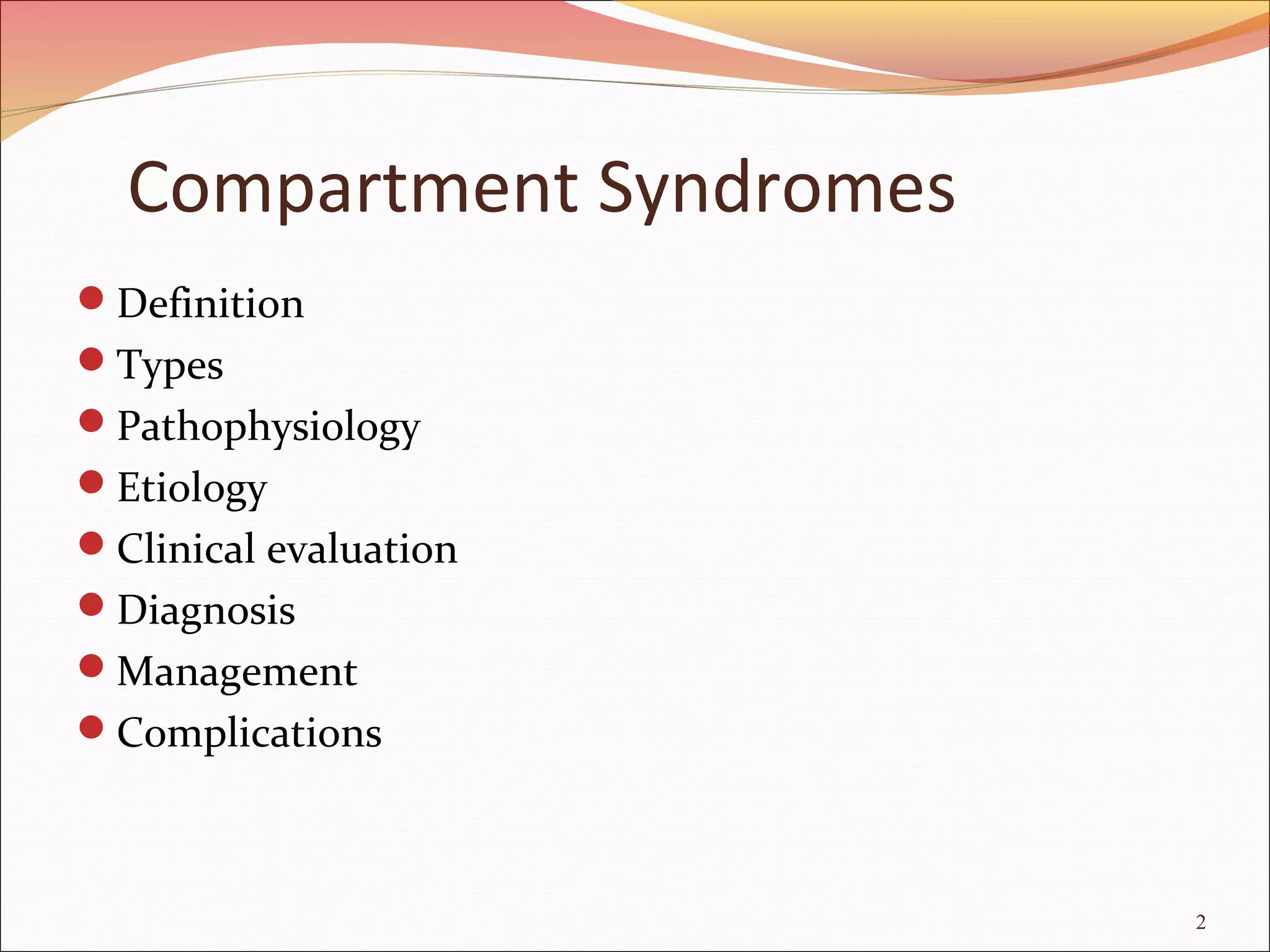 Compartment Syndromes

- Definition
- Types
- Pathophysiology
- Etiology
- Clinical evaluation
- Diagnosis
- Management
- Complications

2